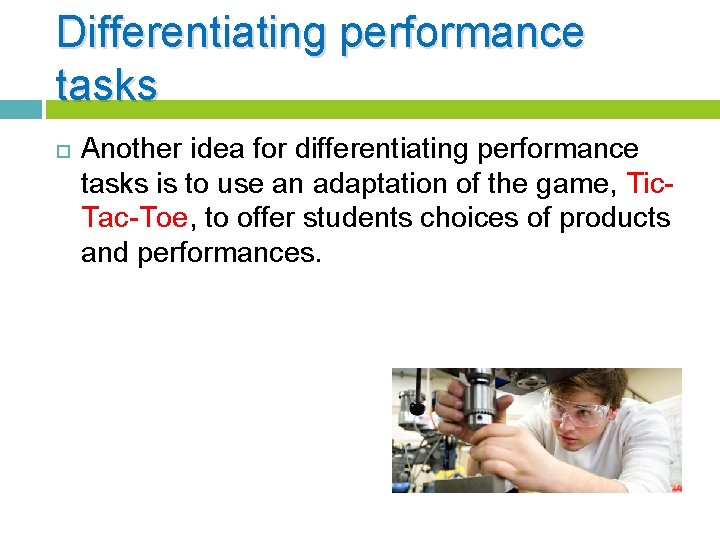 Differentiating performance tasks

Another idea for differentiating performance tasks is to use an adaptation of the game, Tic-Tac-Toe, to offer students choices of products and performances.